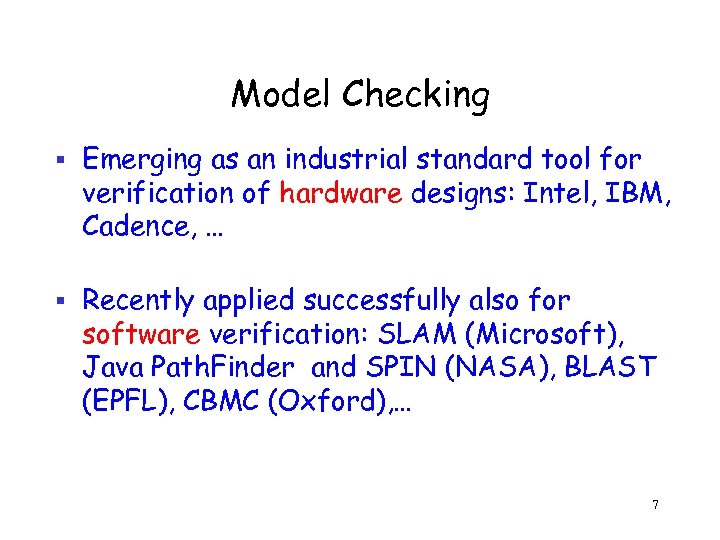 Model Checking

▪ Emerging as an industrial standard tool for verification of hardware designs: Intel, IBM, Cadence, …

▪ Recently applied successfully also for software verification: SLAM (Microsoft), Java PathFinder and SPIN (NASA), BLAST (EPFL), CBMC (Oxford),…

7